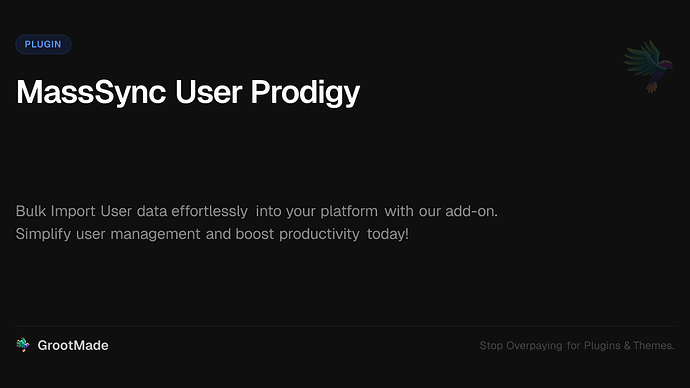 PLUGIN

MassSync User Prodigy

Bulk Import User data effortlessly into your platform with our add-on. Simplify user management and boost productivity today!

GrootMade

Stop Overpaying for Plugins & Themes.